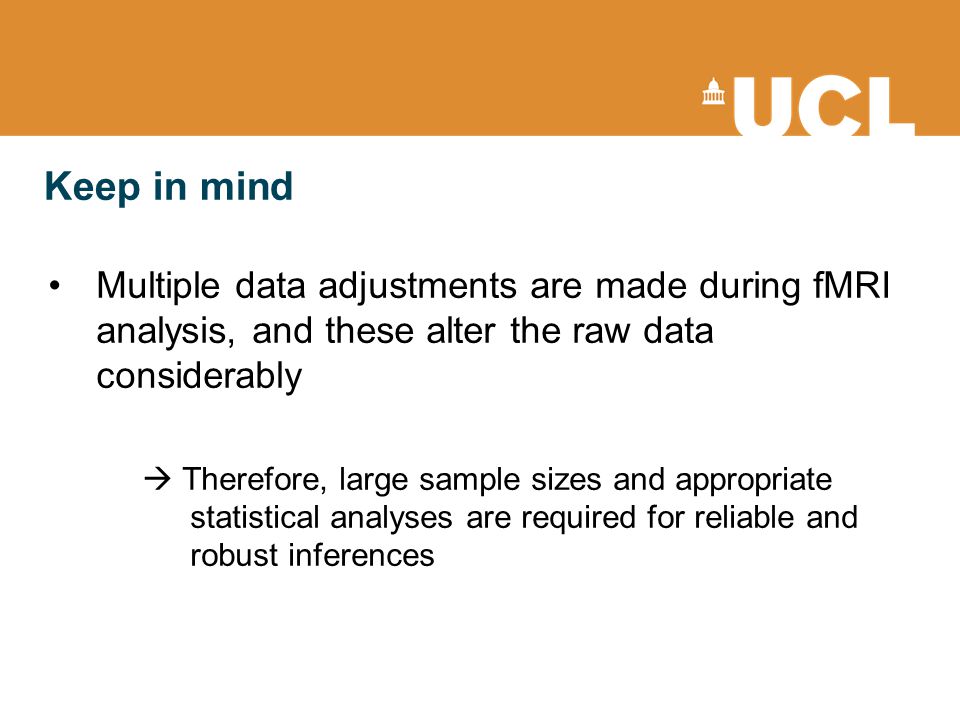 UCL

Keep in mind

• Multiple data adjustments are made during fMRI analysis, and these alter the raw data considerably

→ Therefore, large sample sizes and appropriate statistical analyses are required for reliable and robust inferences